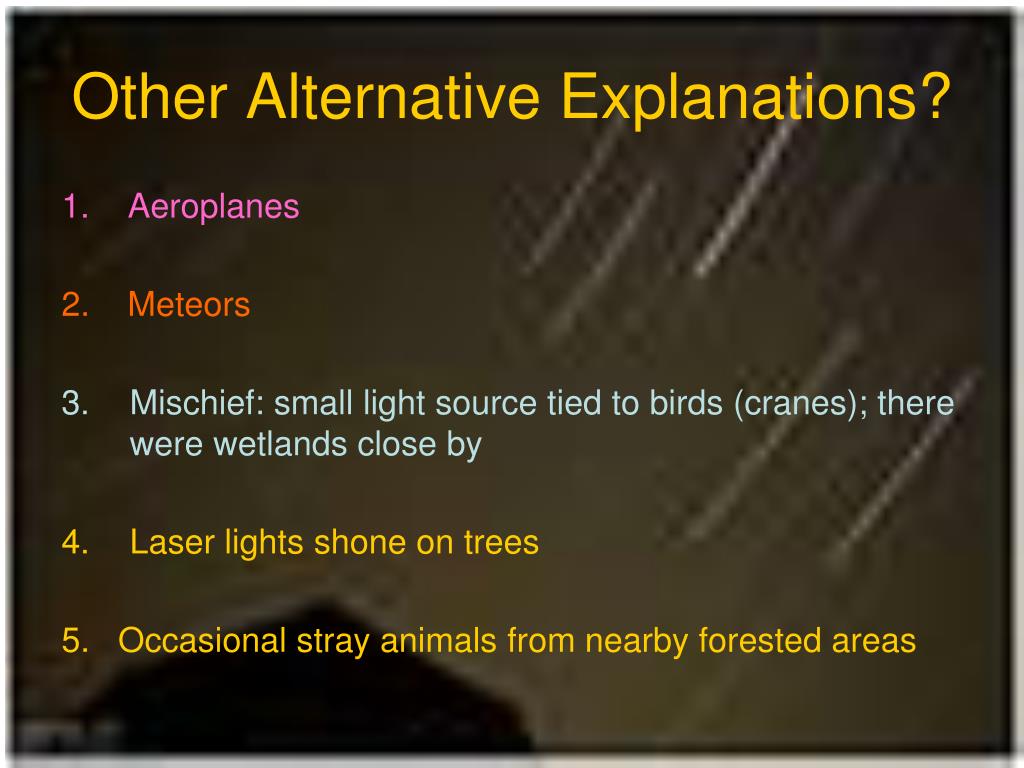 Other Alternative Explanations?

1. Aeroplanes

2. Meteors

3. Mischief: small light source tied to birds (cranes); there were wetlands close by

4. Laser lights shone on trees

5. Occasional stray animals from nearby forested areas